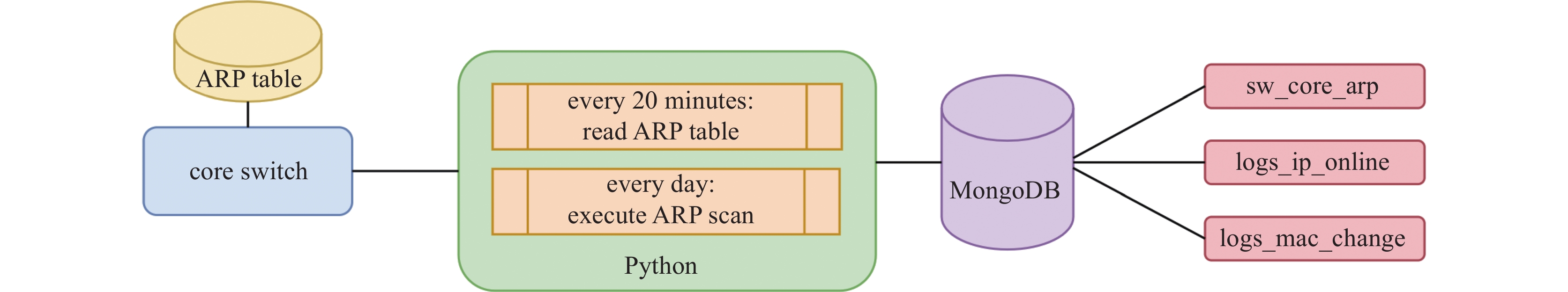 ARP table

core switch

every 20 minutes:
read ARP table

every day:
execute ARP scan

Python

MongoDB

sw_core_arp

logs_ip_online

logs_mac_change